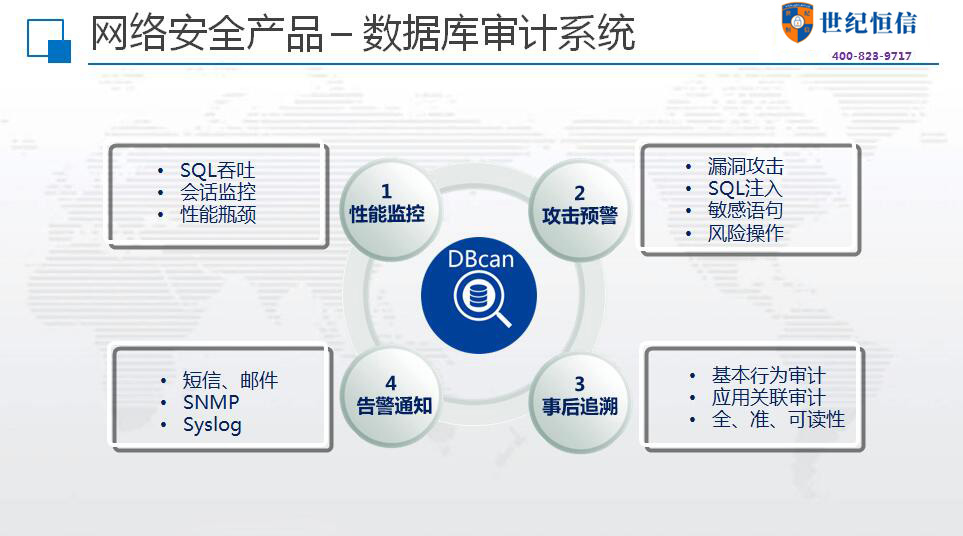 网络安全产品－数据库审计系统

世纪恒信
400-823-9717

• SQL吞吐
• 会话监控
• 性能瓶颈

1
性能监控

2
攻击预警

• 漏洞攻击
• SQL注入
• 敏感语句
• 风险操作

DBcan

• 短信、邮件
• SNMP
• Syslog

4
告警通知

3
事后追溯

• 基本行为审计
• 应用关联审计
• 全、准、可读性